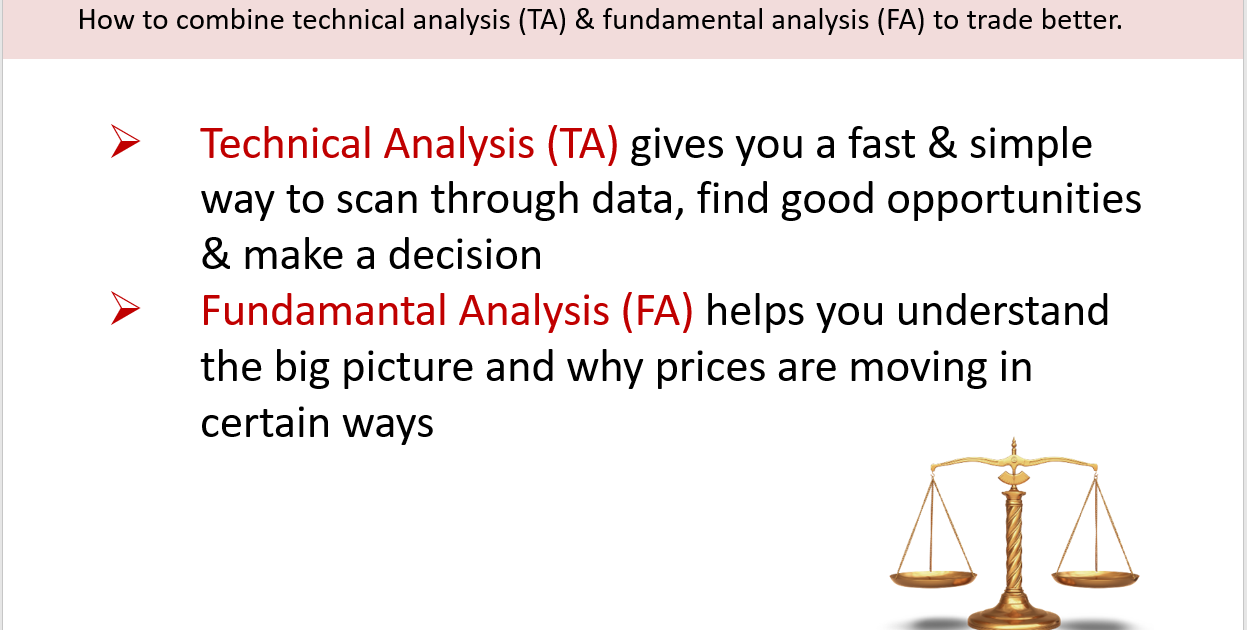 How to combine technical analysis (TA) & fundamental analysis (FA) to trade better.

➢ Technical Analysis (TA) gives you a fast & simple way to scan through data, find good opportunities & make a decision

➢ Fundamantal Analysis (FA) helps you understand the big picture and why prices are moving in certain ways